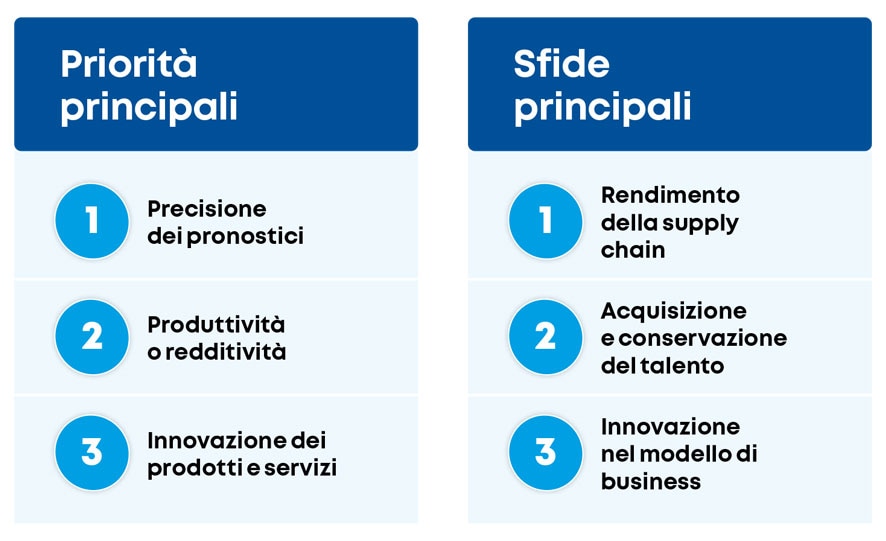 Priorità principali

1 Precisione dei pronostici

2 Produttività o redditività

3 Innovazione dei prodotti e servizi

Sfide principali

1 Rendimento della supply chain

2 Acquisizione e conservazione del talento

3 Innovazione nel modello di business